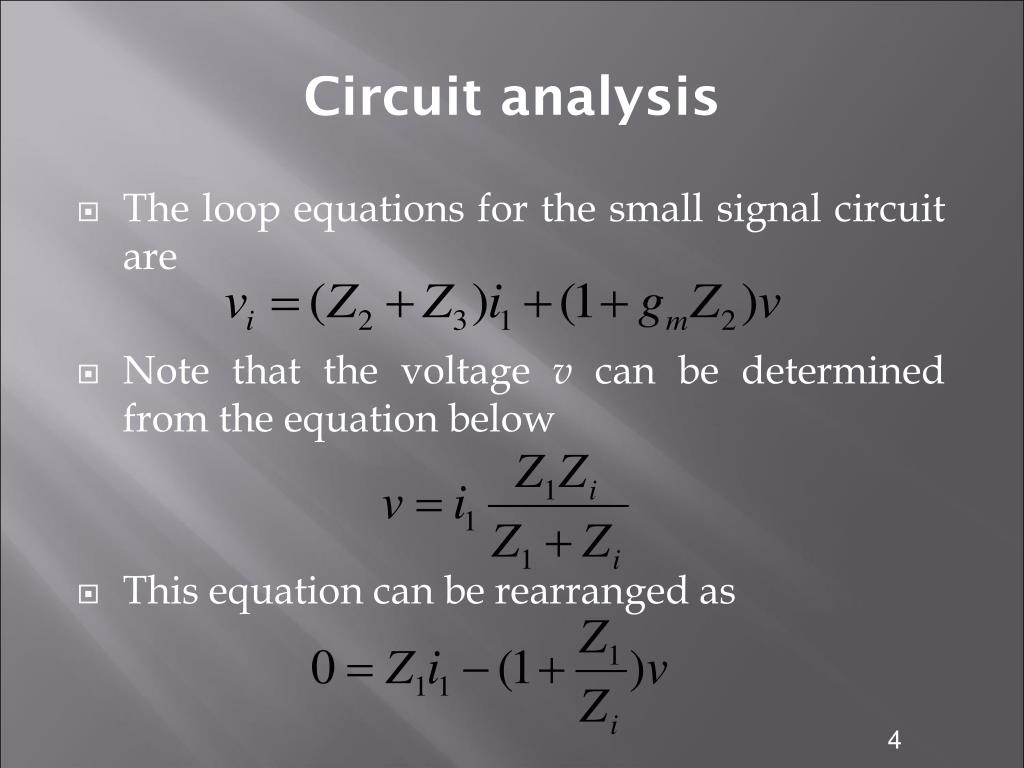 Circuit analysis

The loop equations for the small signal circuit are

$v_i = (Z_2 + Z_3)i_1 + (1 + g_m Z_2)v$

Note that the voltage $v$ can be determined from the equation below

$v = i_1 \frac{Z_1 Z_i}{Z_1 + Z_i}$

This equation can be rearranged as

$0 = Z_1 i_1 - (1 + \frac{Z_1}{Z_i})v$

4